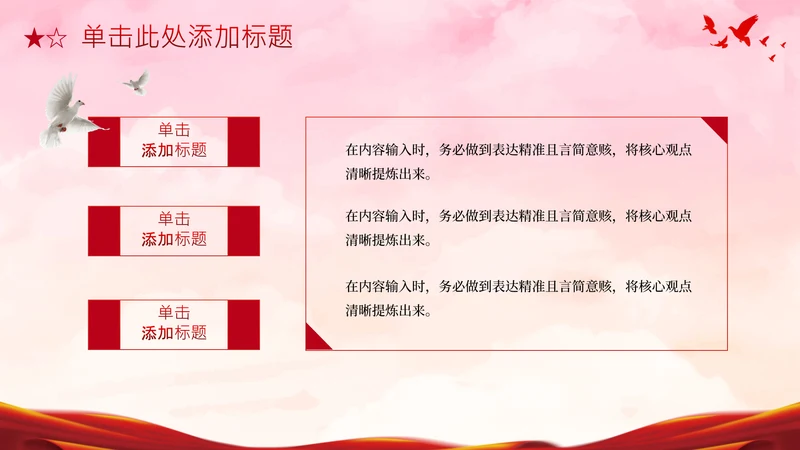 ★☆ 单击此处添加标题

单击
添加标题

单击
添加标题

单击
添加标题

在内容输入时，务必做到表达精准且言简意赅，将核心观点清晰提炼出来。

在内容输入时，务必做到表达精准且言简意赅，将核心观点清晰提炼出来。

在内容输入时，务必做到表达精准且言简意赅，将核心观点清晰提炼出来。